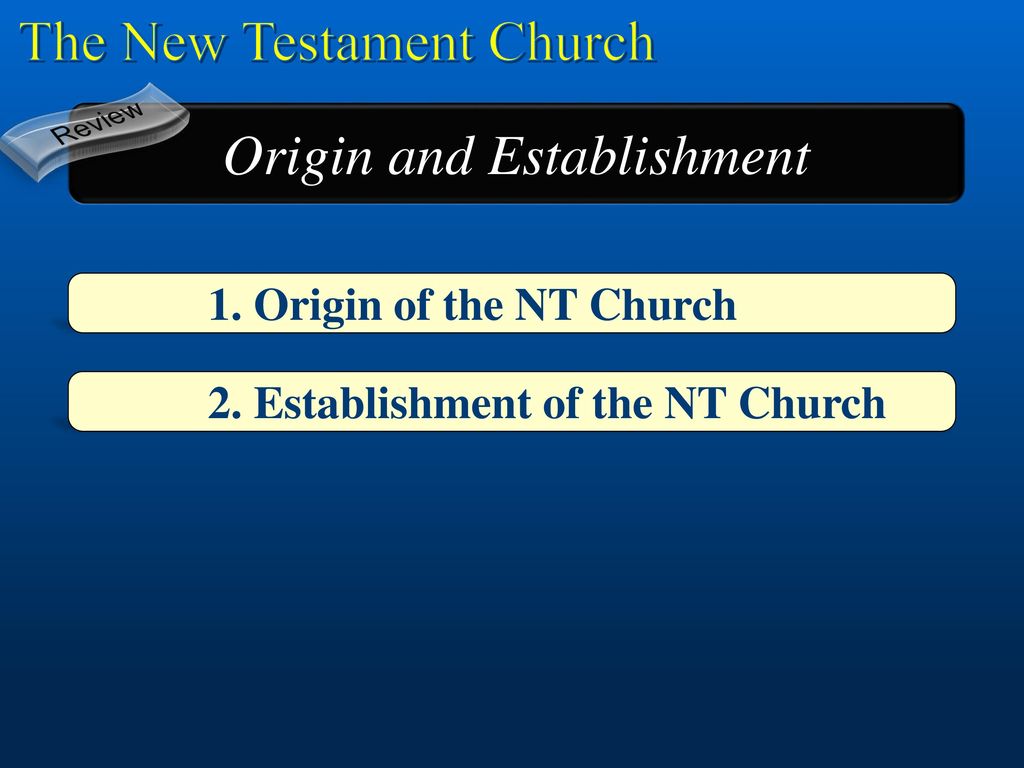 The New Testament Church

Review

Origin and Establishment

1. Origin of the NT Church

2. Establishment of the NT Church